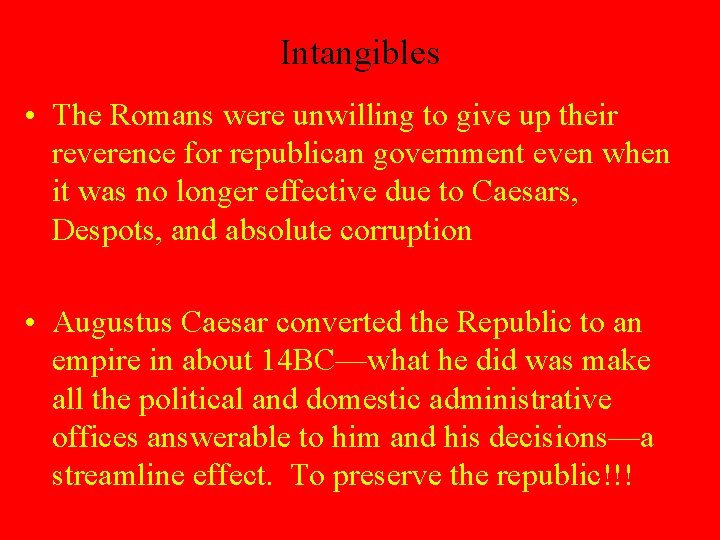 Intangibles

• The Romans were unwilling to give up their reverence for republican government even when it was no longer effective due to Caesars, Despots, and absolute corruption

• Augustus Caesar converted the Republic to an empire in about 14BC—what he did was make all the political and domestic administrative offices answerable to him and his decisions—a streamline effect. To preserve the republic!!!